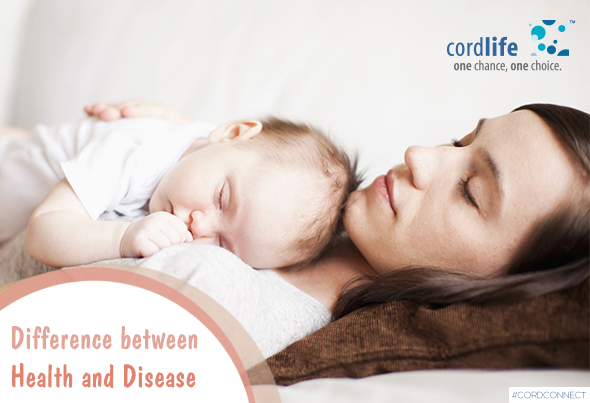 cordlife™
one chance, one choice.

Difference between
Health and Disease

#CORDCONNECT